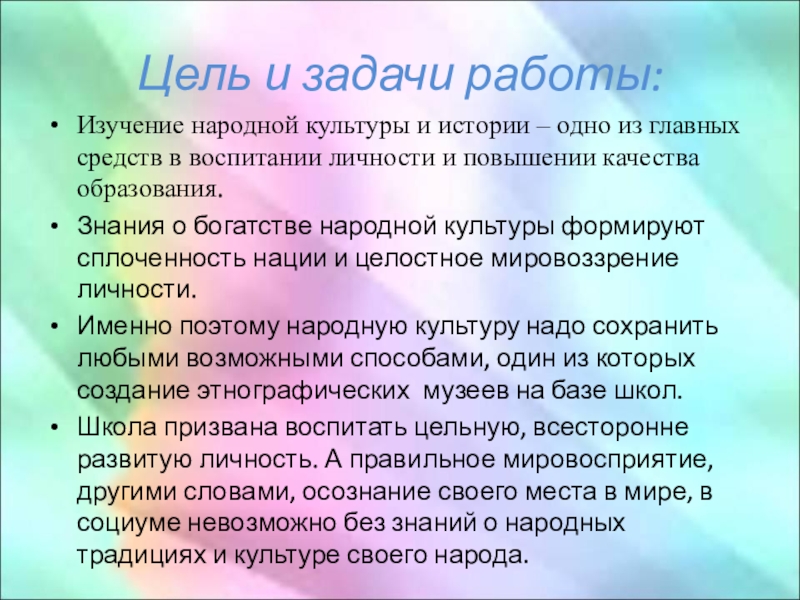 Цель и задачи работы:

• Изучение народной культуры и истории – одно из главных средств в воспитании личности и повышении качества образования.
• Знания о богатстве народной культуры формируют сплоченность нации и целостное мировоззрение личности.
• Именно поэтому народную культуру надо сохранить любыми возможными способами, один из которых создание этнографических музеев на базе школ.
• Школа призвана воспитать цельную, всесторонне развитую личность. А правильное мировосприятие, другими словами, осознание своего места в мире, в социуме невозможно без знаний о народных традициях и культуре своего народа.